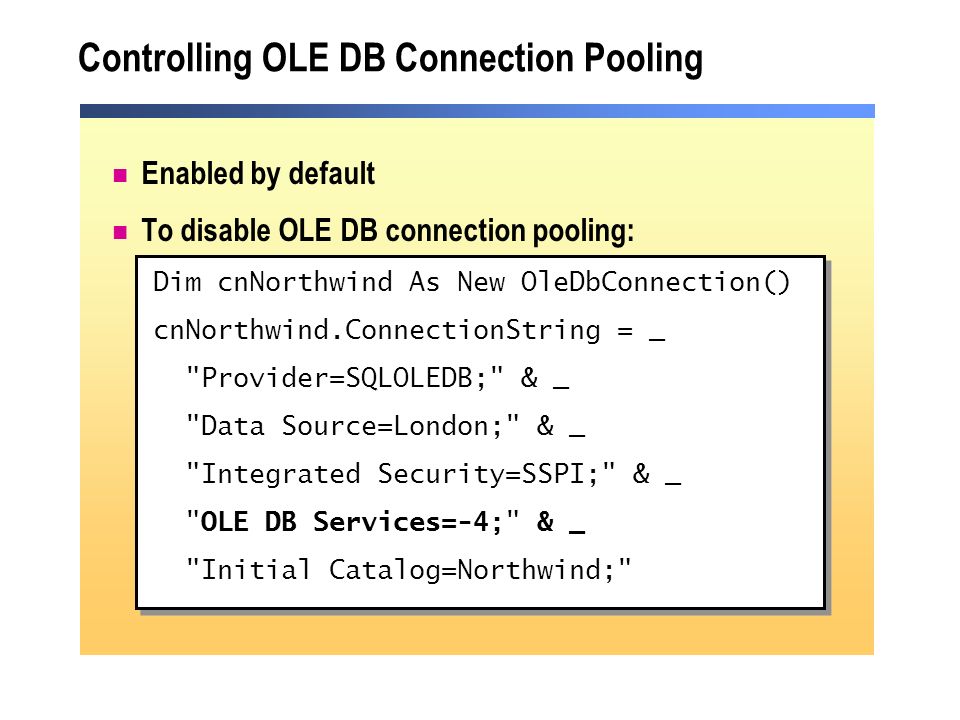 Controlling OLE DB Connection Pooling

Enabled by default

To disable OLE DB connection pooling:

Dim cnNorthwind As New OleDbConnection()
cnNorthwind.ConnectionString = _
"Provider=SQLOLEDB;" & _
"Data Source=London;" & _
"Integrated Security=SSPI;" & _
"OLE DB Services=-4;" & _
"Initial Catalog=Northwind;"